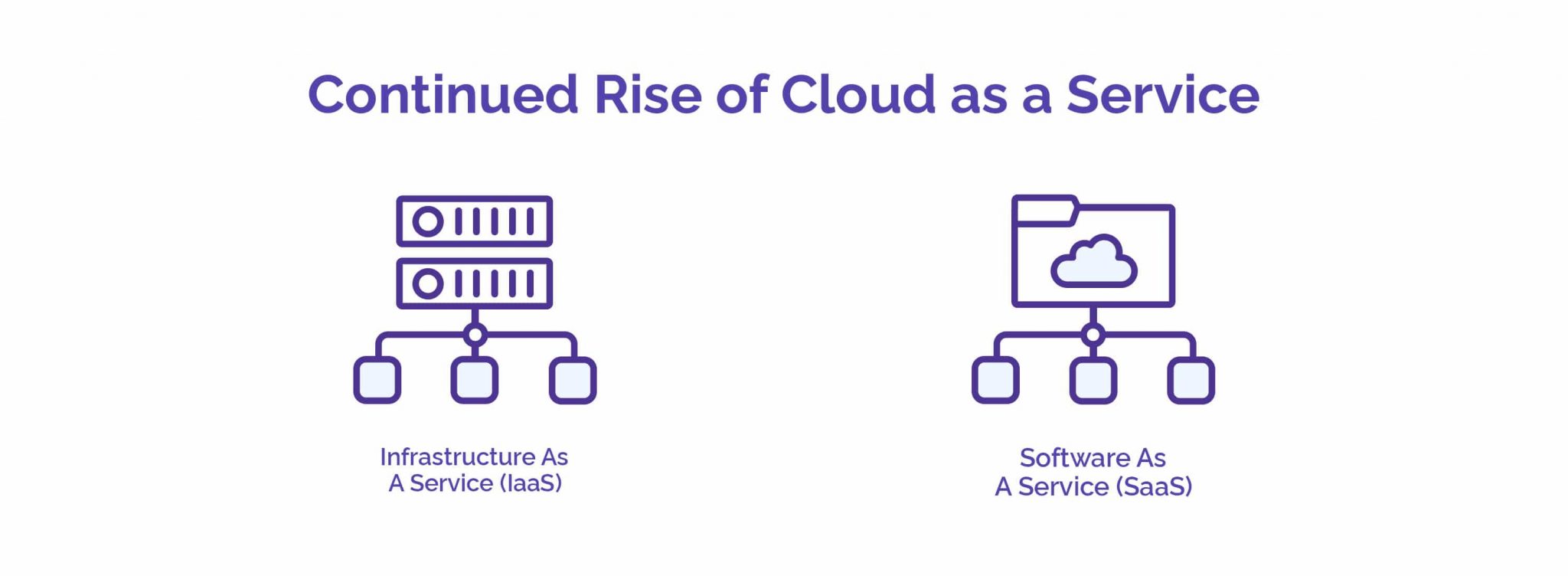 Continued Rise of Cloud as a Service

Infrastructure As A Service (IaaS)

Software As A Service (SaaS)